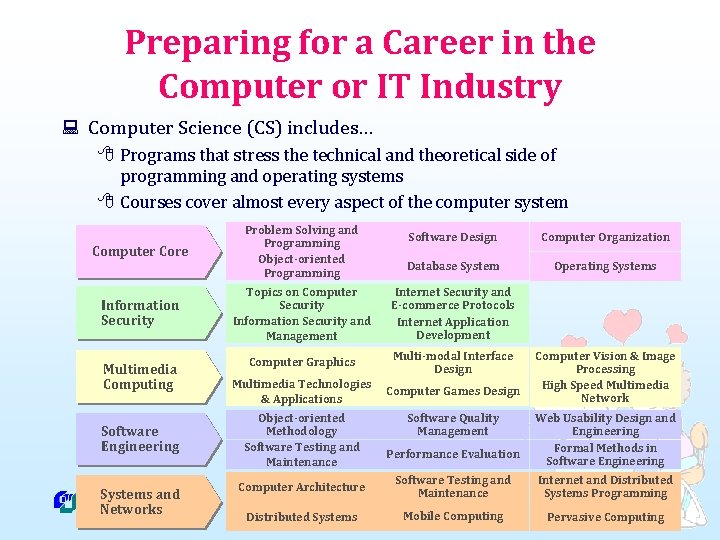 Preparing for a Career in the Computer or IT Industry

Computer Science (CS) includes…

Programs that stress the technical and theoretical side of programming and operating systems

Courses cover almost every aspect of the computer system

| | | | |
|---|---|---|---|
| Computer Core | Problem Solving and Programming | Software Design | Computer Organization |
| | Object-oriented Programming | Database System | Operating Systems |
| Information Security | Topics on Computer Security | Internet Security and E-commerce Protocols | |
| | Information Security and Management | Internet Application Development | |
| Multimedia Computing | Computer Graphics | Multi-modal Interface Design | Computer Vision & Image Processing |
| | Multimedia Technologies & Applications | Computer Games Design | High Speed Multimedia Network |
| Software Engineering | Object-oriented Methodology | Software Quality Management | Web Usability Design and Engineering |
| | Software Testing and Maintenance | Performance Evaluation | Formal Methods in Software Engineering |
| Systems and Networks | Computer Architecture | Software Testing and Maintenance | Internet and Distributed Systems Programming |
| | Distributed Systems | Mobile Computing | Pervasive Computing |